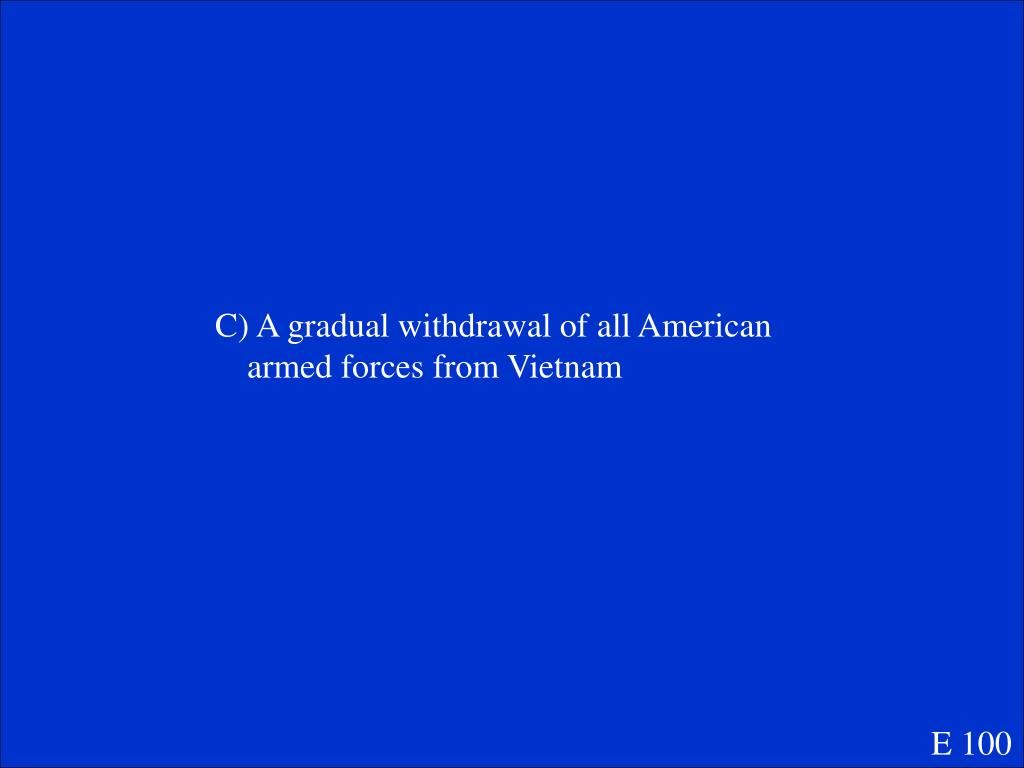 C) A gradual withdrawal of all American armed forces from Vietnam

E 100